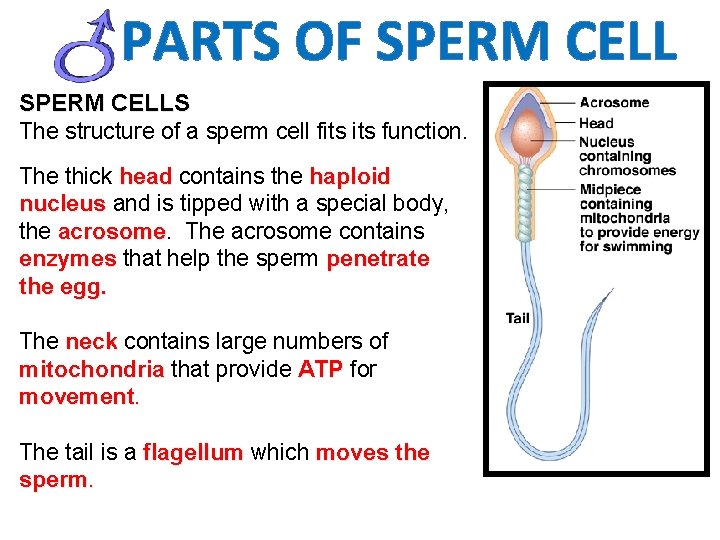 PARTS OF SPERM CELL

SPERM CELLS
The structure of a sperm cell fits its function.

The thick head contains the haploid nucleus and is tipped with a special body, the acrosome. The acrosome contains enzymes that help the sperm penetrate the egg.

The neck contains large numbers of mitochondria that provide ATP for movement.

The tail is a flagellum which moves the sperm.

Acrosome
Head
Nucleus containing chromosomes
Midpiece containing mitochondria to provide energy for swimming
Tail